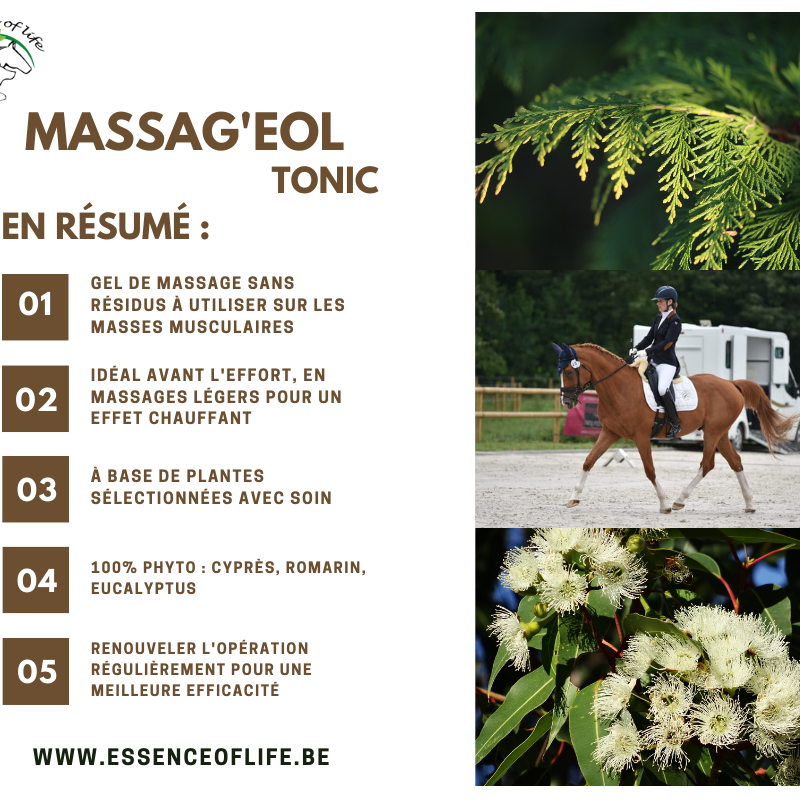 of life

MASSAG'EOL
TONIC

EN RÉSUMÉ :

01
GEL DE MASSAGE SANS RÉSIDUS À UTILISER SUR LES MASSES MUSCULAIRES

02
IDÉAL AVANT L'EFFORT, EN MASSAGES LÉGERS POUR UN EFFET CHAUFFANT

03
À BASE DE PLANTES SÉLECTIONNÉES AVEC SOIN

04
100% PHYTO : CYPRÈS, ROMARIN, EUCALYPTUS

05
RENOUVELER L'OPÉRATION RÉGULIÈREMENT POUR UNE MEILLEURE EFFICACITÉ

WWW.ESSENCEOFLIFE.BE